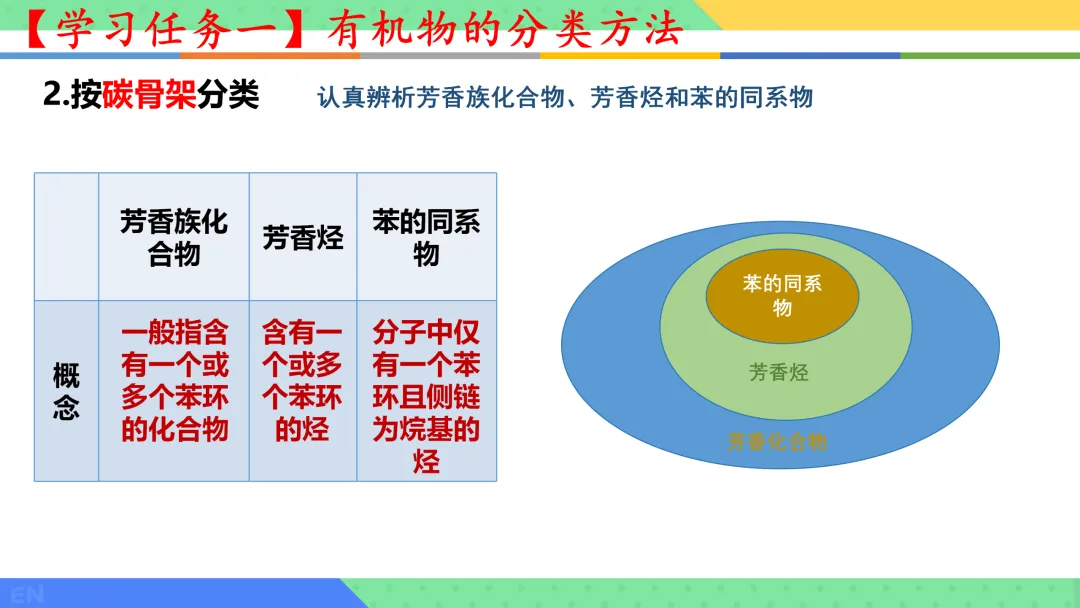 【学习任务一】有机物的分类方法

2.按碳骨架分类

认真辨析芳香族化合物、芳香烃和苯的同系物

| | 芳香族化合物 | 芳香烃 | 苯的同系物 |
|---|---|---|---|
| 概念 | 一般指含有一个或多个苯环的化合物 | 含有一个或多个苯环的烃 | 分子中仅有一个苯环且侧链为烷基的烃 |

苯的同系物

芳香烃

芳香化合物

EN